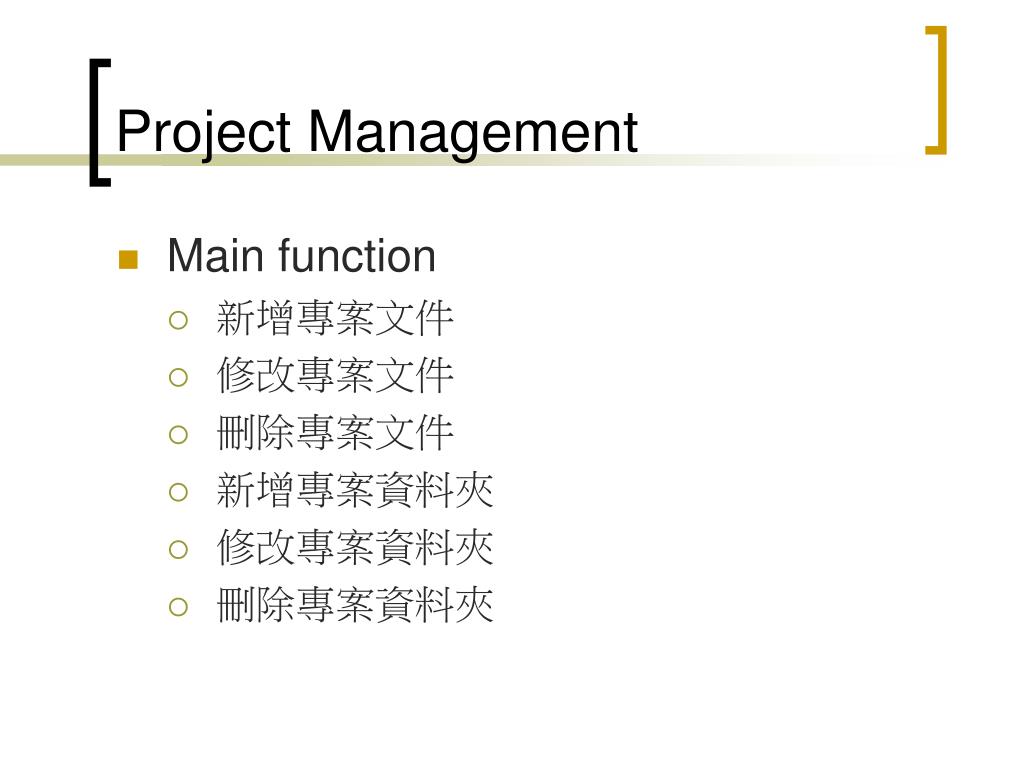 Project Management

Main function

新增專案文件

修改專案文件

刪除專案文件

新增專案資料夾

修改專案資料夾

刪除專案資料夾